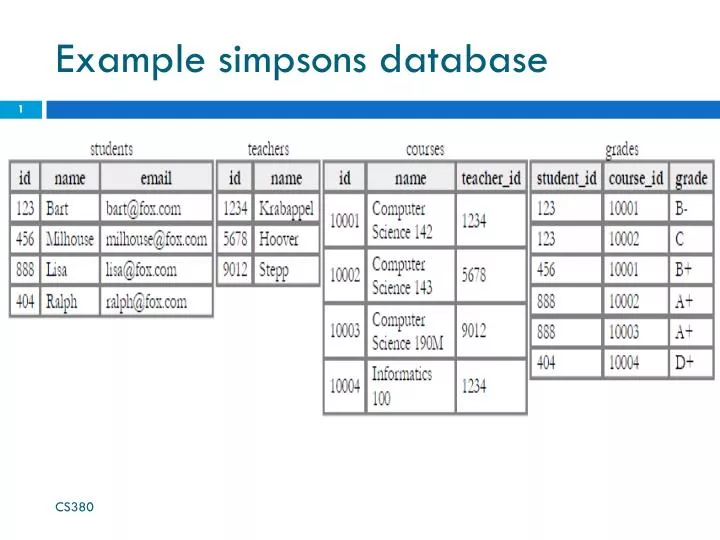 Example simpsons database

1

students

| id | name | email |
|---|---|---|
| 123 | Bart | bart@fox.com |
| 456 | Milhouse | milhouse@fox.com |
| 888 | Lisa | lisa@fox.com |
| 404 | Ralph | ralph@fox.com |

teachers

| id | name |
|---|---|
| 1234 | Krabappel |
| 5678 | Hoover |
| 9012 | Stepp |

courses

| id | name | teacher_id |
|---|---|---|
| 10001 | Computer Science 142 | 1234 |
| 10002 | Computer Science 143 | 5678 |
| 10003 | Computer Science 190M | 9012 |
| 10004 | Informatics 100 | 1234 |

grades

| student_id | course_id | grade |
|---|---|---|
| 123 | 10001 | B- |
| 123 | 10002 | C |
| 456 | 10001 | B+ |
| 888 | 10002 | A+ |
| 888 | 10003 | A+ |
| 404 | 10004 | D+ |

CS380